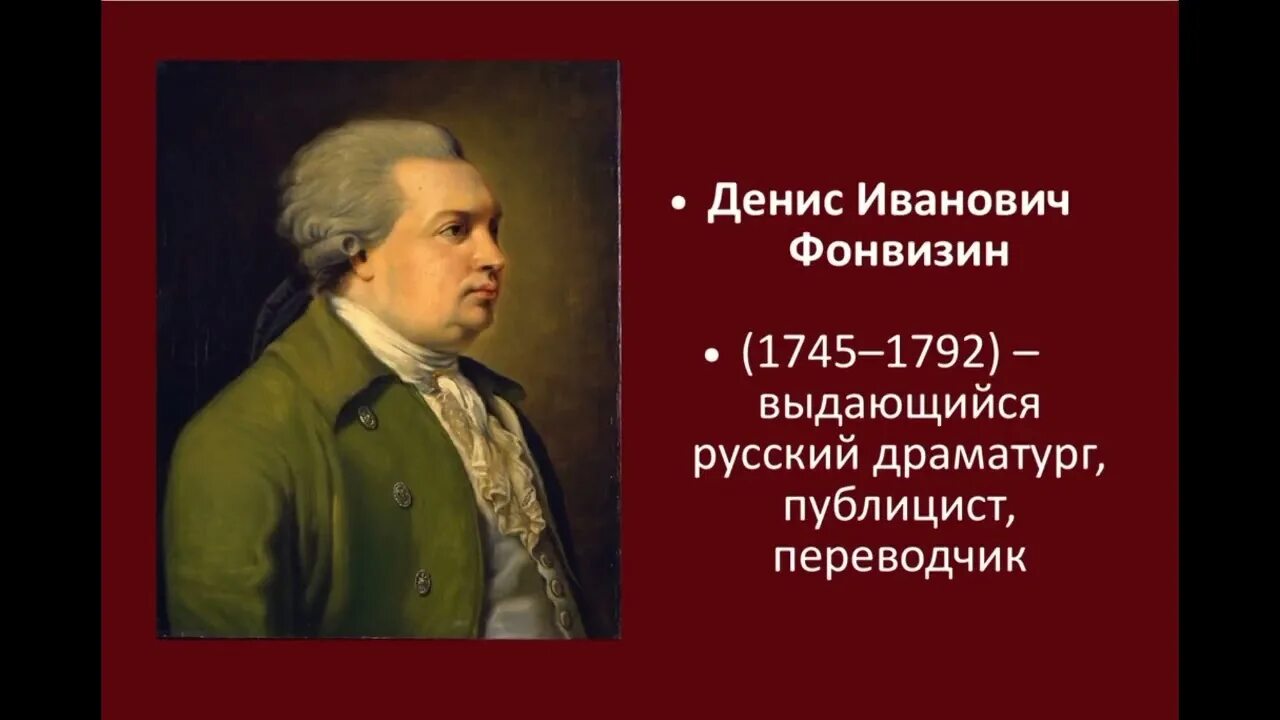 • Денис Иванович Фонвизин

• (1745–1792) – выдающийся русский драматург, публицист, переводчик